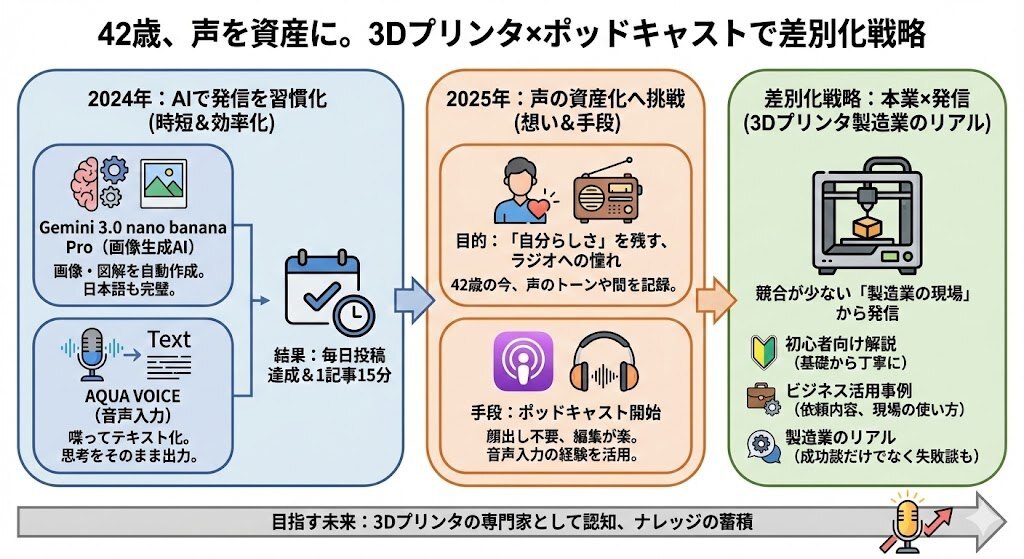 42歳、声を資産に。3Dプリンタ×ポッドキャストで差別化戦略

2024年：AIで発信を習慣化
(時短＆効率化)

Gemini 3.0 nano banana Pro（画像生成AI）
画像・図解を自動作成。
日本語も完璧。

Text

AQUA VOICE
（音声入力）
喋ってテキスト化。
思考をそのまま出力。

結果：毎日投稿
達成＆1記事15分

2025年：声の資産化へ挑戦
(想い＆手段)

目的：「自分らしさ」を残す、
ラジオへの憧れ
42歳の今、声のトーンや間を記録。

手段：ポッドキャスト開始
顔出し不要、編集が楽。
音声入力の経験を活用。

差別化戦略：本業×発信
(3Dプリンタ製造業のリアル)

競合が少ない「製造業の現場」
から発信

初心者向け解説
（基礎から丁寧に）

ビジネス活用事例
（依頼内容、現場の使い方）

製造業のリアル
（成功談だけでなく失敗談も）

目指す未来：3Dプリンタの専門家として認知、ナレッジの蓄積